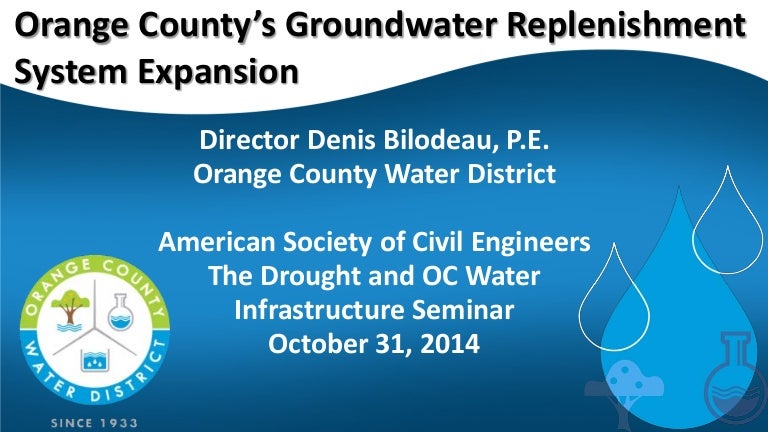 Orange County's Groundwater Replenishment System Expansion

Director Denis Bilodeau, P.E.
Orange County Water District

American Society of Civil Engineers
The Drought and OC Water Infrastructure Seminar
October 31, 2014

ORANGE COUNTY WATER DISTRICT
SINCE 1933